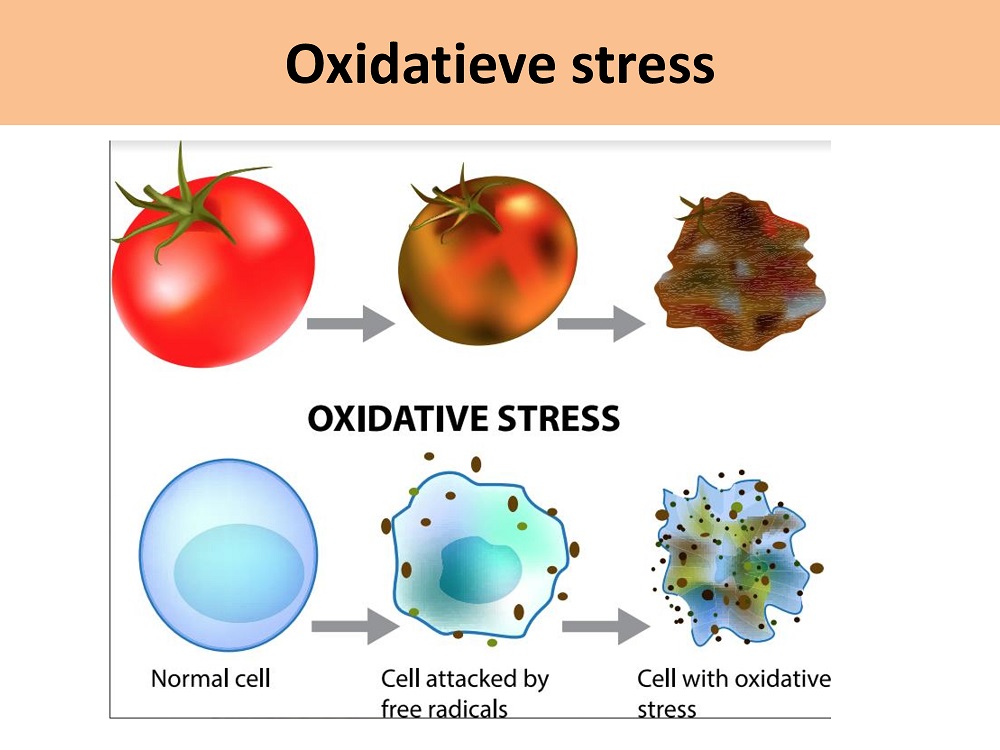 Oxidatieve stress

OXIDATIVE STRESS

Normal cell

Cell attacked by free radicals

Cell with oxidative stress